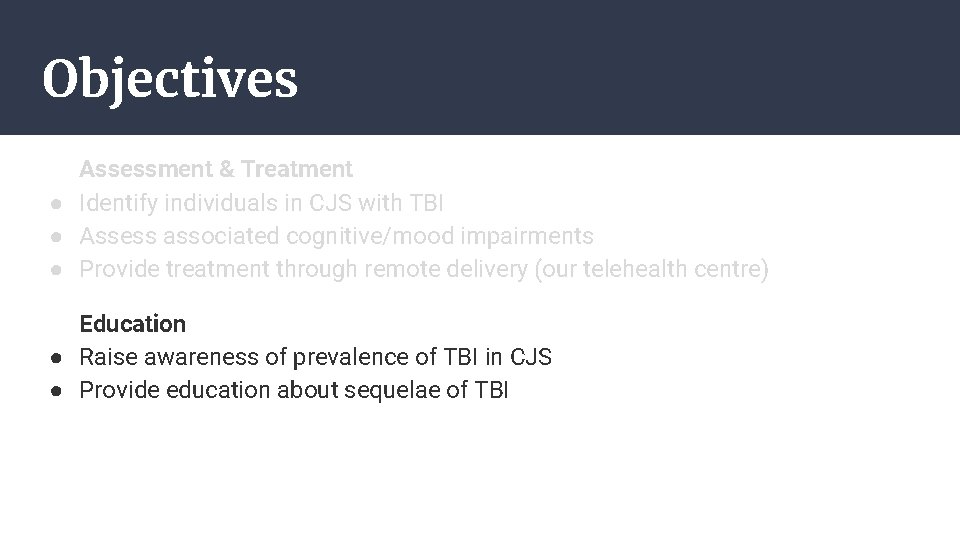 Objectives

Assessment & Treatment
● Identify individuals in CJS with TBI
● Assess associated cognitive/mood impairments
● Provide treatment through remote delivery (our telehealth centre)

Education
● Raise awareness of prevalence of TBI in CJS
● Provide education about sequelae of TBI